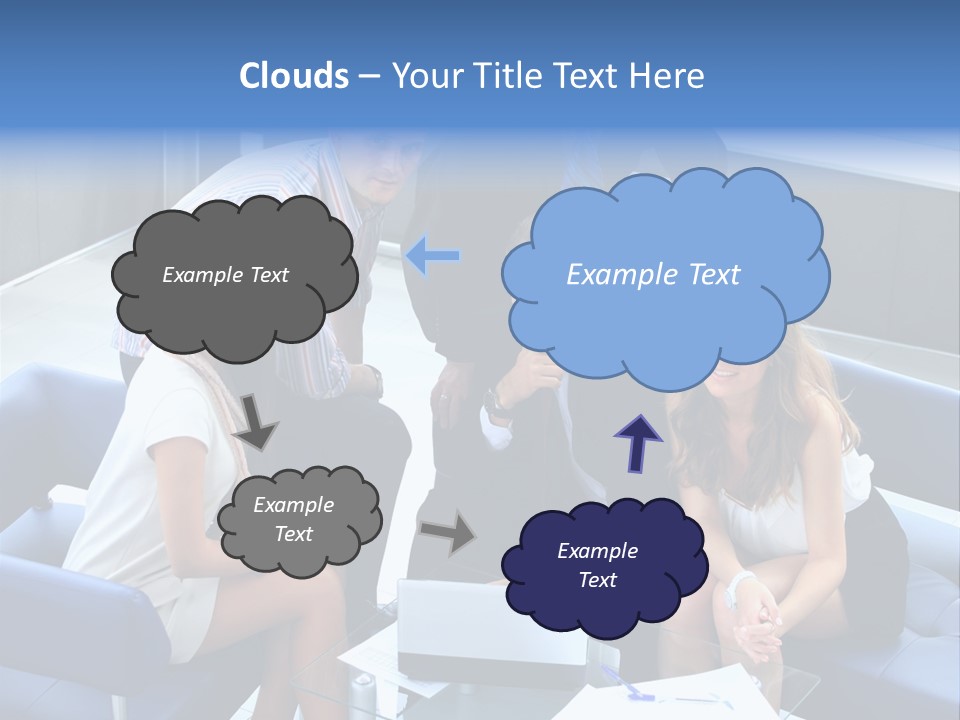 Clouds – Your Title Text Here

Example Text

Example Text

Example Text

Example Text